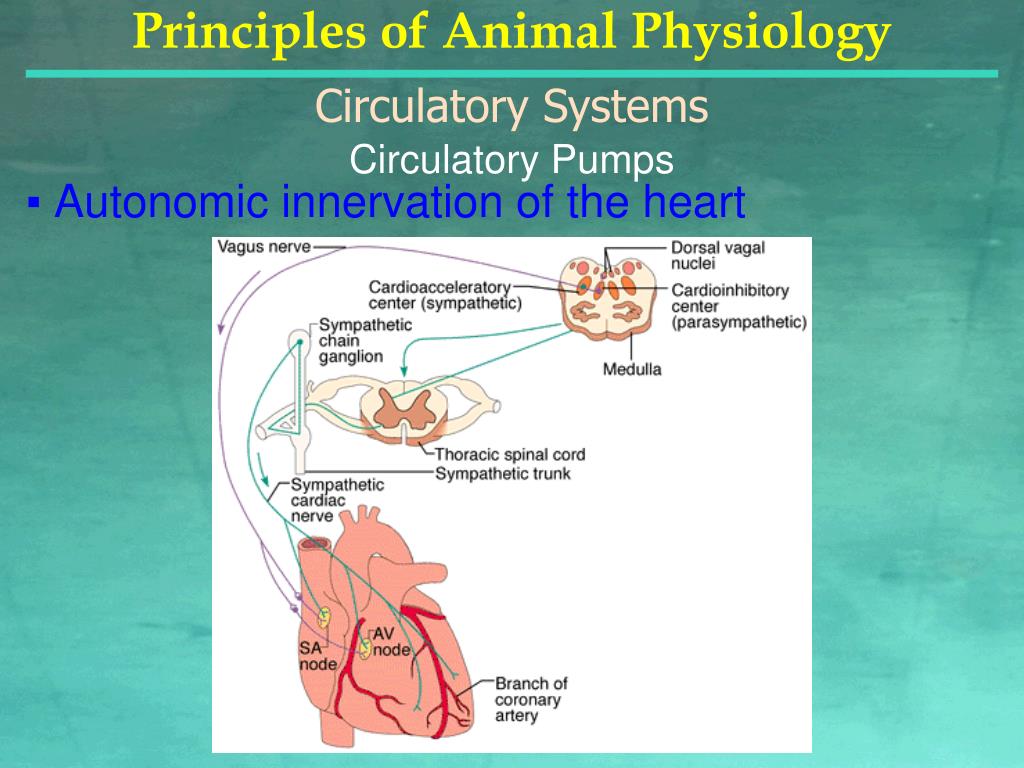 Principles of Animal Physiology

Circulatory Systems

Circulatory Pumps

▪ Autonomic innervation of the heart

Vagus nerve

Dorsal vagal nuclei

Cardioacceleratory center (sympathetic)

Cardioinhibitory center (parasympathetic)

Sympathetic chain ganglion

Medulla

Thoracic spinal cord

Sympathetic trunk

Sympathetic cardiac nerve

SA node

AV node

Branch of coronary artery